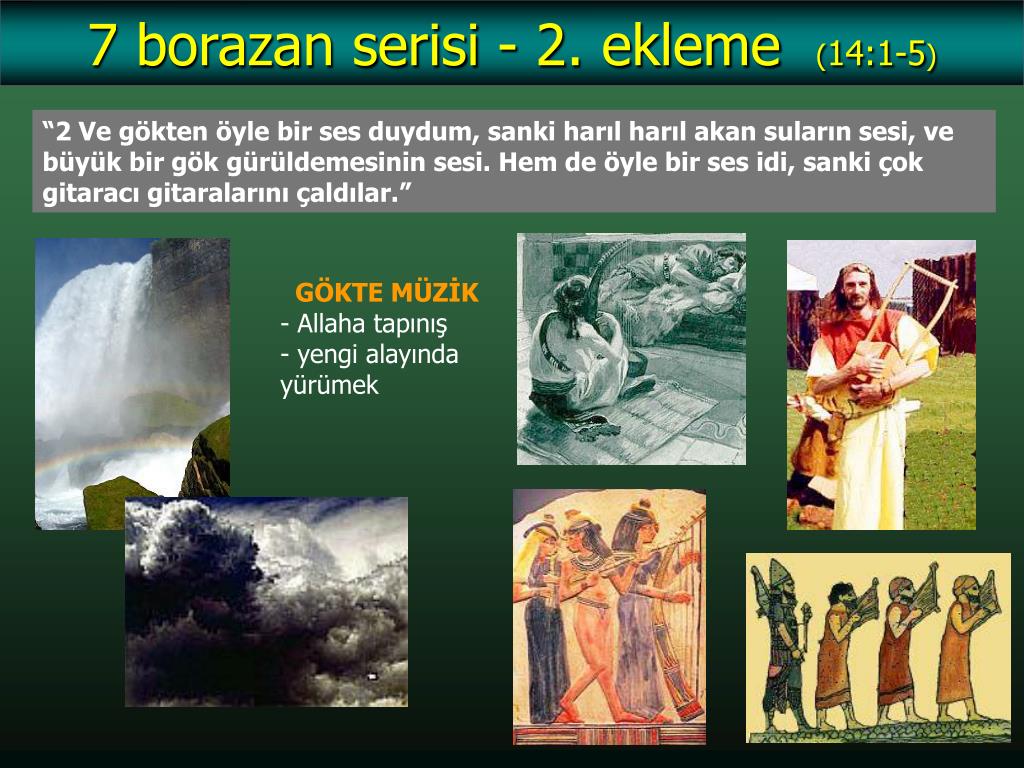 7 borazan serisi - 2. ekleme (14:1-5)

“2 Ve gökten öyle bir ses duydum, sanki harıl harıl akan suların sesi, ve büyük bir gök gürüldemesinin sesi. Hem de öyle bir ses idi, sanki çok gitaracı gitaralarını çaldılar.”

GÖKTE MÜZİK
- Allaha tapınış
- yengi alayında yürümek